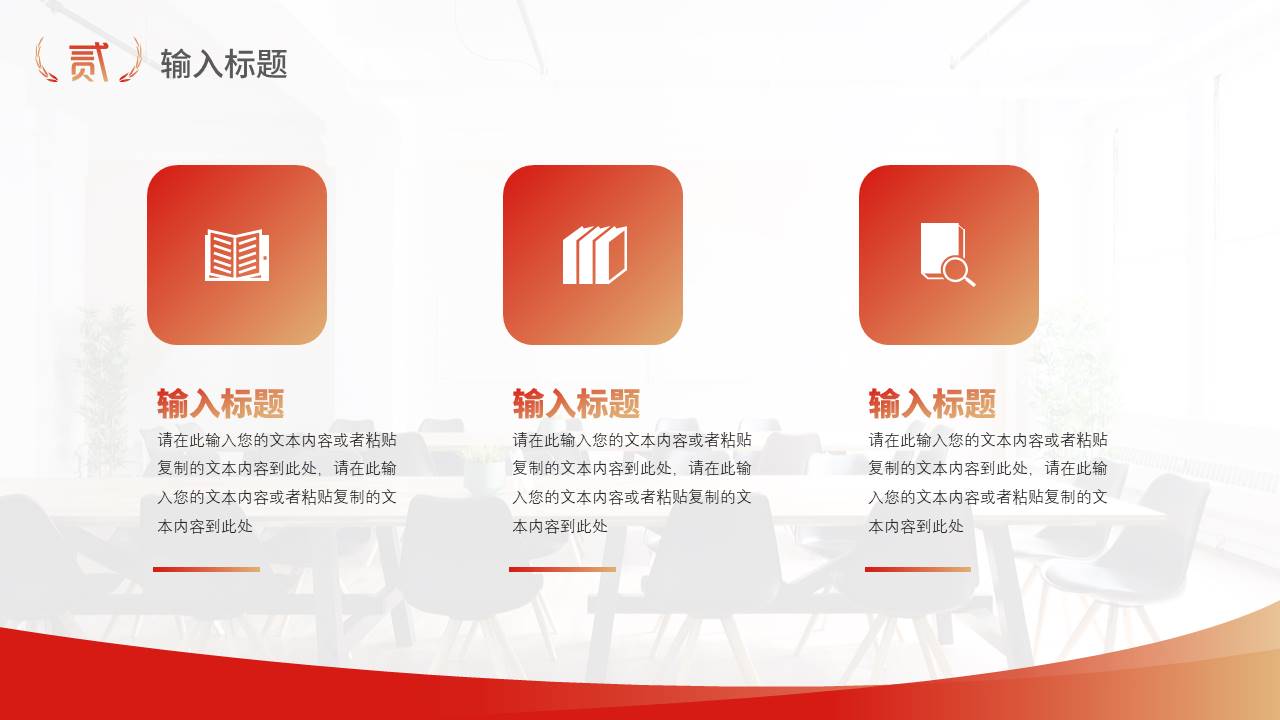 贰 输入标题

输入标题

请在此输入您的文本内容或者粘贴复制的文本内容到此处，请在此输入您的文本内容或者粘贴复制的文本内容到此处

输入标题

请在此输入您的文本内容或者粘贴复制的文本内容到此处，请在此输入您的文本内容或者粘贴复制的文本内容到此处

输入标题

请在此输入您的文本内容或者粘贴复制的文本内容到此处，请在此输入您的文本内容或者粘贴复制的文本内容到此处